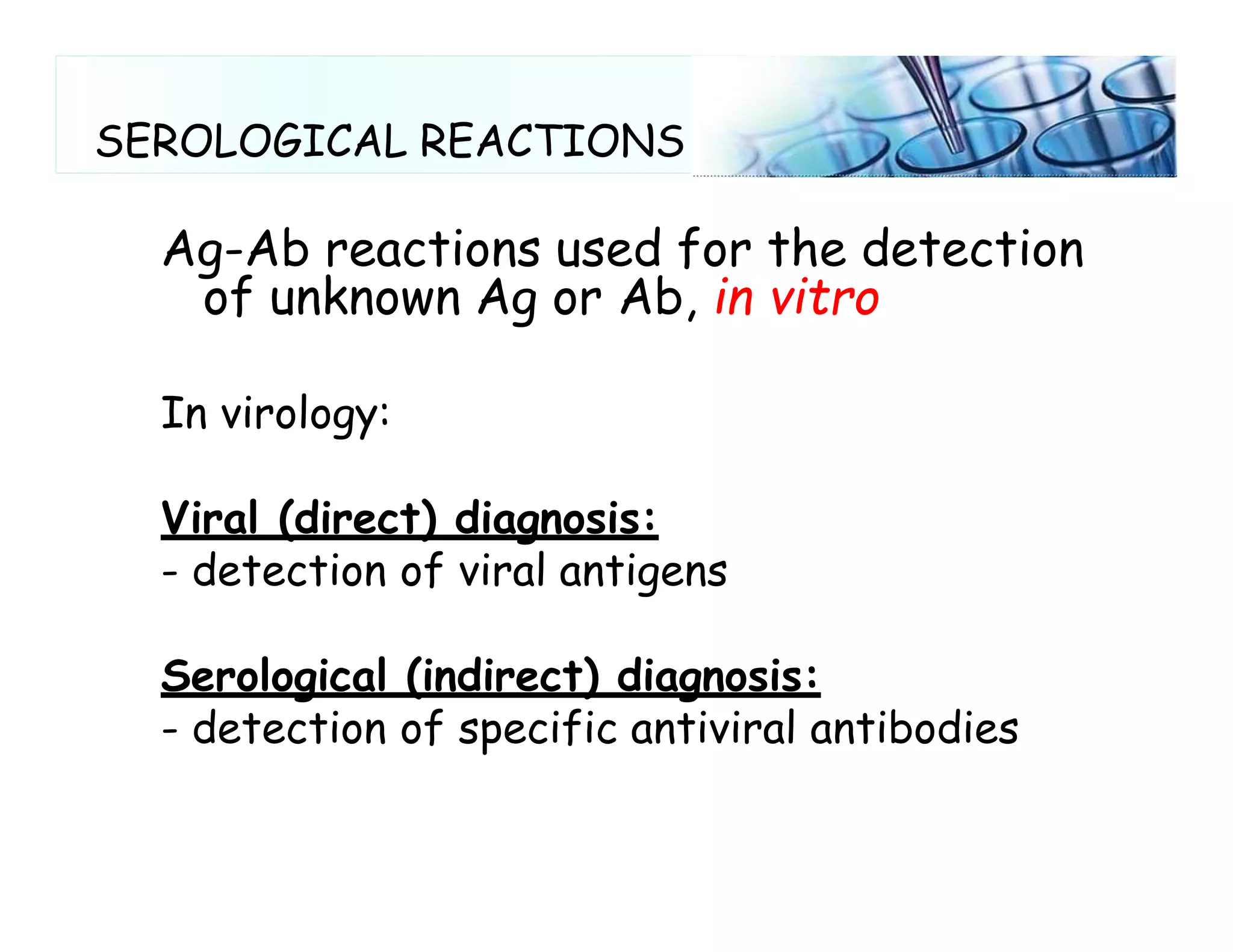 SEROLOGICAL REACTIONS

Ag-Ab reactions used for the detection of unknown Ag or Ab, in vitro

In virology:

Viral (direct) diagnosis:
- detection of viral antigens

Serological (indirect) diagnosis:
- detection of specific antiviral antibodies